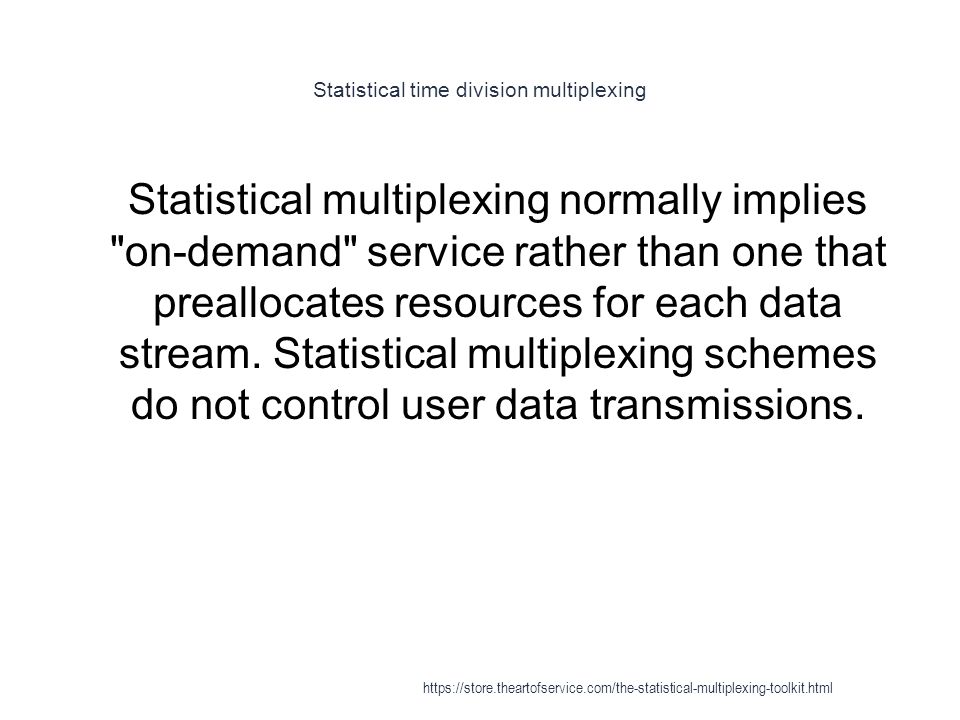 Statistical time division multiplexing

Statistical multiplexing normally implies "on-demand" service rather than one that preallocates resources for each data stream. Statistical multiplexing schemes do not control user data transmissions.

https://store.theartofservice.com/the-statistical-multiplexing-toolkit.html